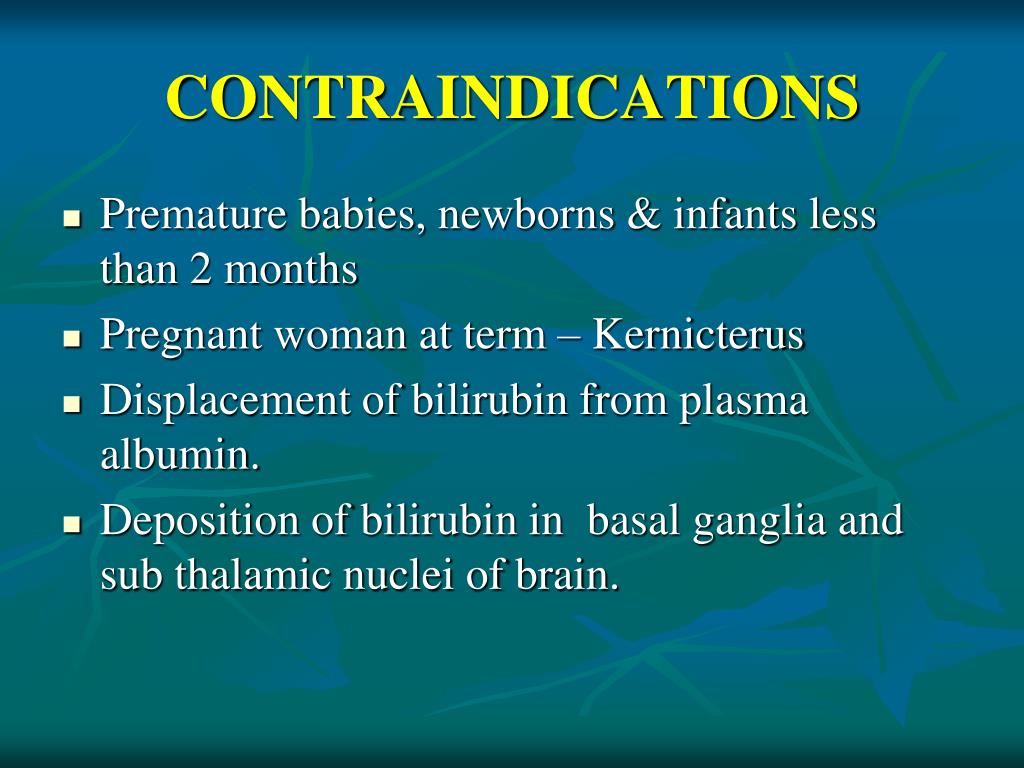 CONTRAINDICATIONS

- Premature babies, newborns & infants less than 2 months
- Pregnant woman at term – Kernicterus
- Displacement of bilirubin from plasma albumin.
- Deposition of bilirubin in basal ganglia and sub thalamic nuclei of brain.